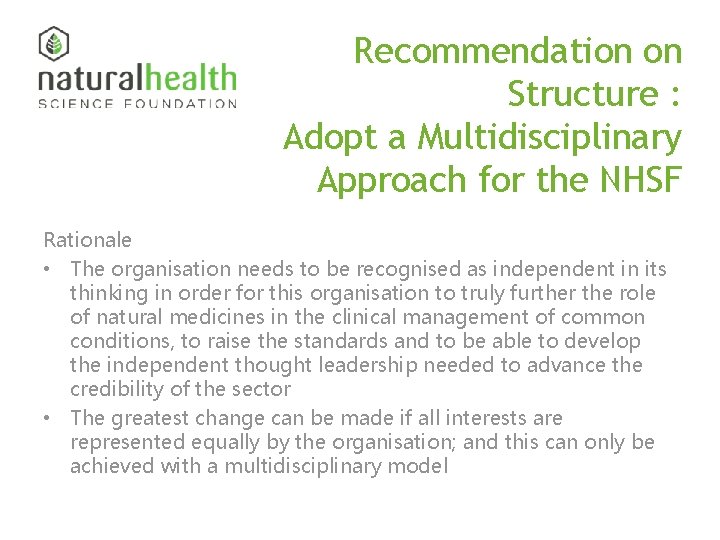 naturalhealth
SCIENCE FOUNDATION

Recommendation on Structure : Adopt a Multidisciplinary Approach for the NHSF

Rationale

• The organisation needs to be recognised as independent in its thinking in order for this organisation to truly further the role of natural medicines in the clinical management of common conditions, to raise the standards and to be able to develop the independent thought leadership needed to advance the credibility of the sector
• The greatest change can be made if all interests are represented equally by the organisation; and this can only be achieved with a multidisciplinary model